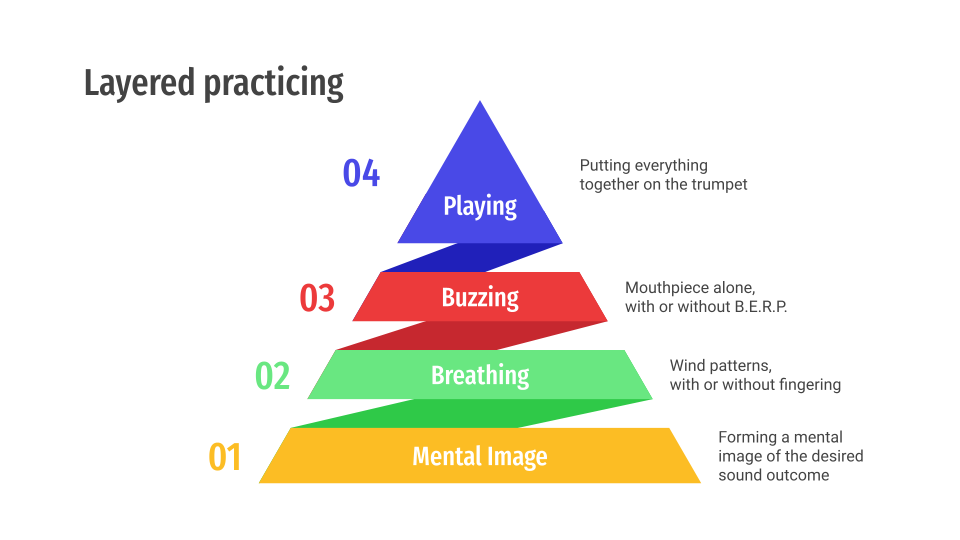 Layered practicing

04
Playing
Putting everything together on the trumpet

03
Buzzing
Mouthpiece alone, with or without B.E.R.P.

02
Breathing
Wind patterns, with or without fingering

01
Mental Image
Forming a mental image of the desired sound outcome